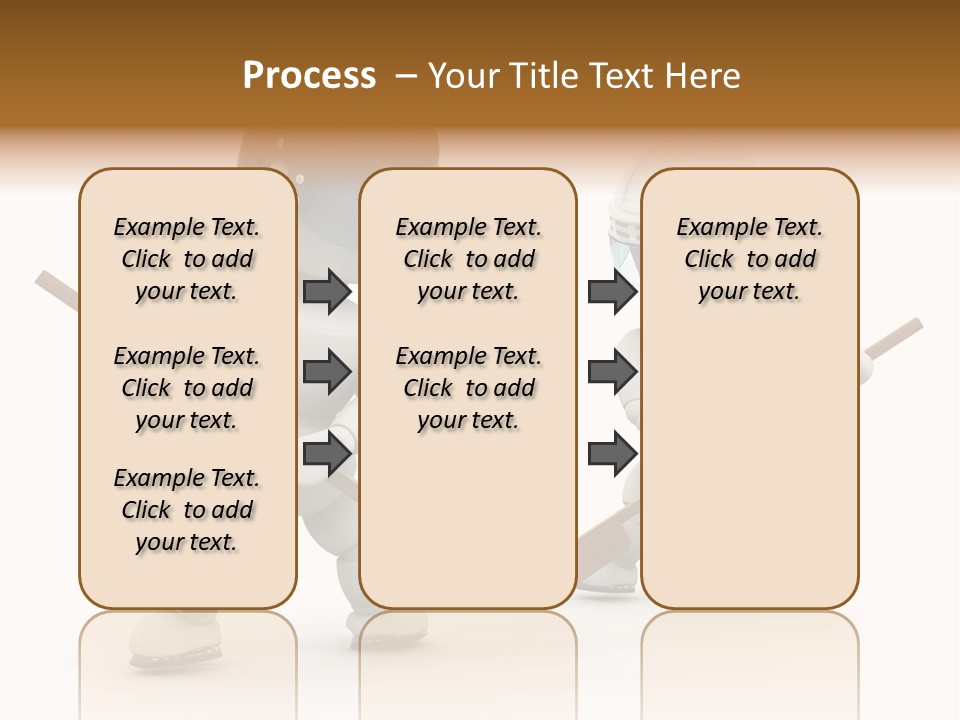 Process – Your Title Text Here

Example Text. Click to add your text.

Example Text. Click to add your text.

Example Text. Click to add your text.

Example Text. Click to add your text.

Example Text. Click to add your text.

Example Text. Click to add your text.